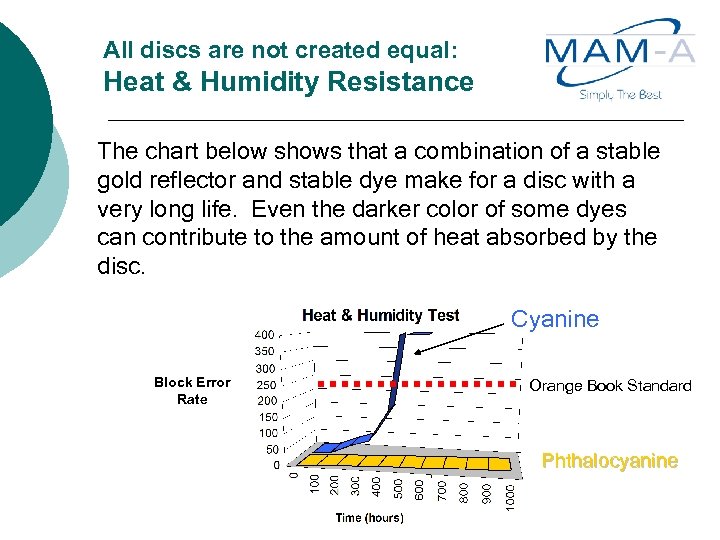 All discs are not created equal:
Heat & Humidity Resistance

MAM-A
Simply The Best

The chart below shows that a combination of a stable gold reflector and stable dye make for a disc with a very long life. Even the darker color of some dyes can contribute to the amount of heat absorbed by the disc.

Heat & Humidity Test

Cyanine

Block Error Rate

400
350
300
250
200
150
100
50
0

Orange Book Standard

Phthalocyanine

0
100
200
300
400
500
600
700
800
900
1000

Time (hours)